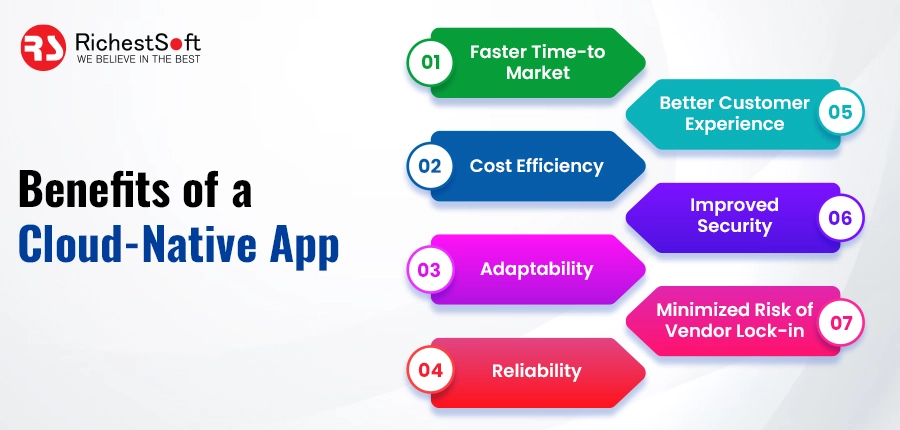 RS RichestSoft
WE BELIEVE IN THE BEST

Benefits of a Cloud-Native App

01 Faster Time-to Market

05 Better Customer Experience

02 Cost Efficiency

06 Improved Security

03 Adaptability

07 Minimized Risk of Vendor Lock-in

04 Reliability